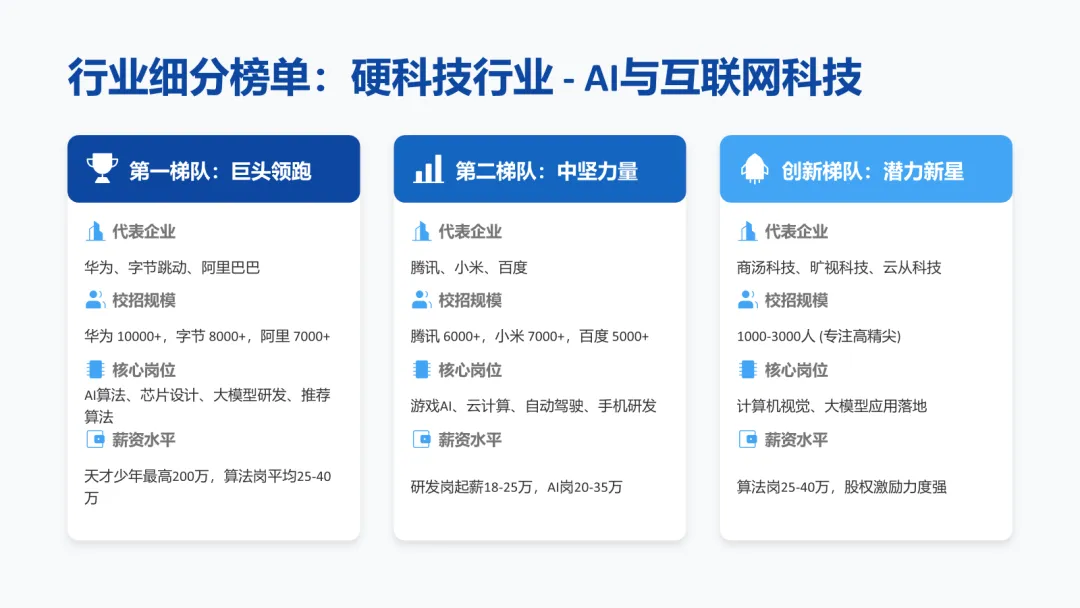 行业细分榜单：硬科技行业 - AI与互联网科技

第一梯队：巨头领跑

代表企业

华为、字节跳动、阿里巴巴

校招规模

华为 10000+，字节 8000+，阿里 7000+

核心岗位

AI算法、芯片设计、大模型研发、推荐算法

薪资水平

天才少年最高200万，算法岗平均25-40万

第二梯队：中坚力量

代表企业

腾讯、小米、百度

校招规模

腾讯 6000+，小米 7000+，百度 5000+

核心岗位

游戏AI、云计算、自动驾驶、手机研发

薪资水平

研发岗起薪18-25万，AI岗20-35万

创新梯队：潜力新星

代表企业

商汤科技、旷视科技、云从科技

校招规模

1000-3000人 (专注高精尖)

核心岗位

计算机视觉、大模型应用落地

薪资水平

算法岗25-40万，股权激励力度强